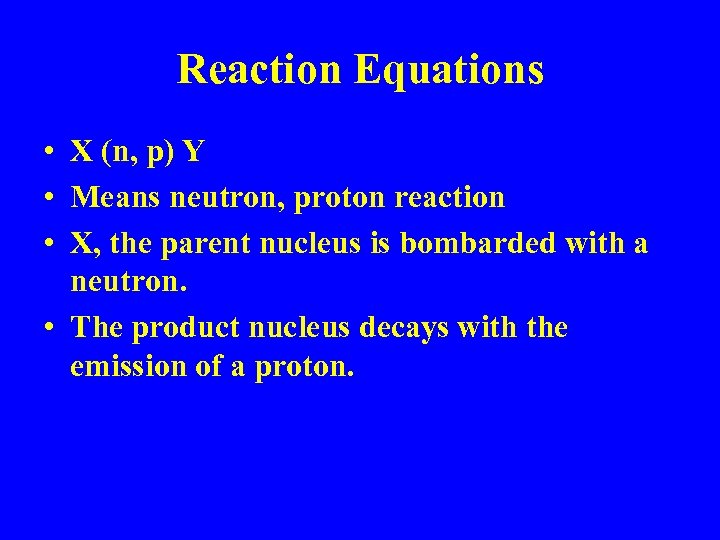 Reaction Equations

• X (n, p) Y
• Means neutron, proton reaction
• X, the parent nucleus is bombarded with a neutron.
• The product nucleus decays with the emission of a proton.